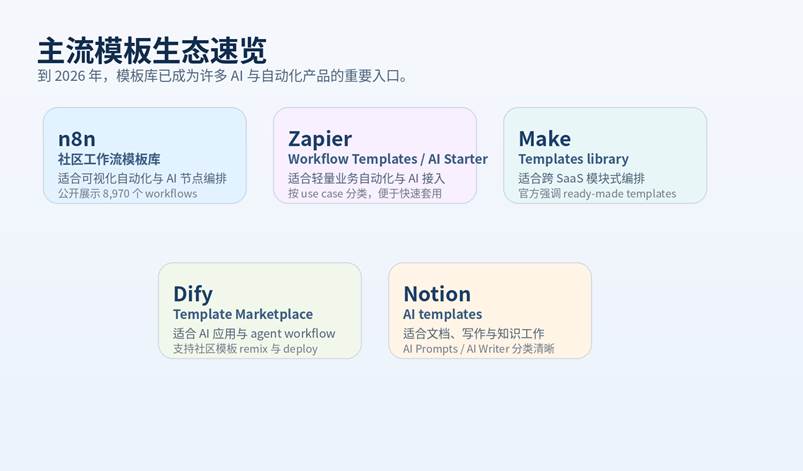 主流模板生态速览
到 2026 年，模板库已成为许多 AI 与自动化产品的重要入口。

n8n
社区工作流模板库
适合可视化自动化与 AI 节点编排
公开展示 8,970 个 workflows

Zapier
Workflow Templates / AI Starter
适合轻量业务自动化与 AI 接入
按 use case 分类，便于快速套用

Make
Templates library
适合跨 SaaS 模块式编排
官方强调 ready-made templates

Dify
Template Marketplace
适合 AI 应用与 agent workflow
支持社区模板 remix 与 deploy

Notion
AI templates
适合文档、写作与知识工作
AI Prompts / AI Writer 分类清晰